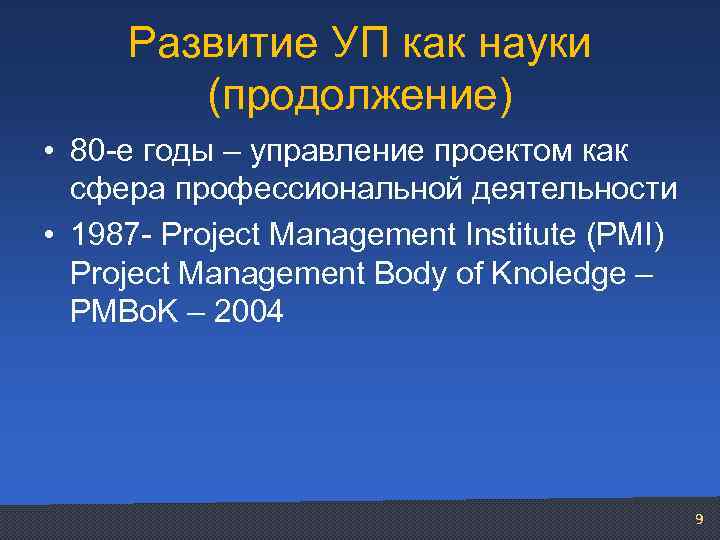 Развитие УП как науки (продолжение)

• 80-е годы – управление проектом как сфера профессиональной деятельности

• 1987- Project Management Institute (PMI) Project Management Body of Knoledge – PMBoK – 2004

9